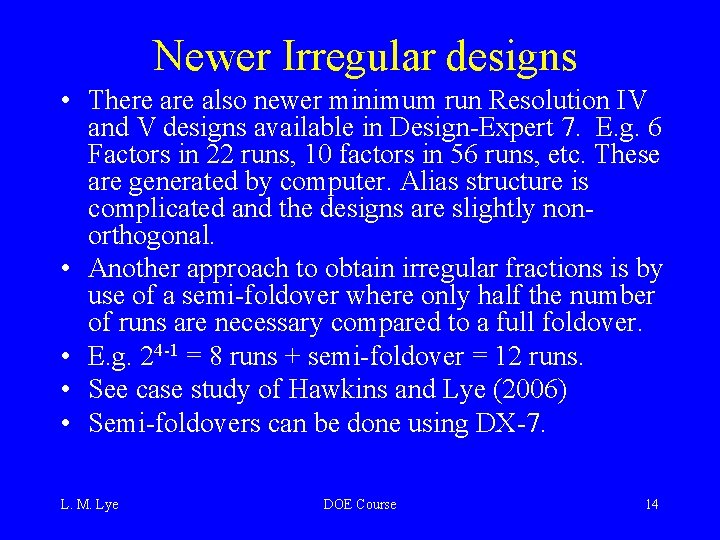 Newer Irregular designs

• There are also newer minimum run Resolution IV and V designs available in Design-Expert 7. E.g. 6 Factors in 22 runs, 10 factors in 56 runs, etc. These are generated by computer. Alias structure is complicated and the designs are slightly non-orthogonal.

• Another approach to obtain irregular fractions is by use of a semi-foldover where only half the number of runs are necessary compared to a full foldover.

• E.g. $2^{4-1}$ = 8 runs + semi-foldover = 12 runs.

• See case study of Hawkins and Lye (2006)

• Semi-foldovers can be done using DX-7.

L. M. Lye

DOE Course

14